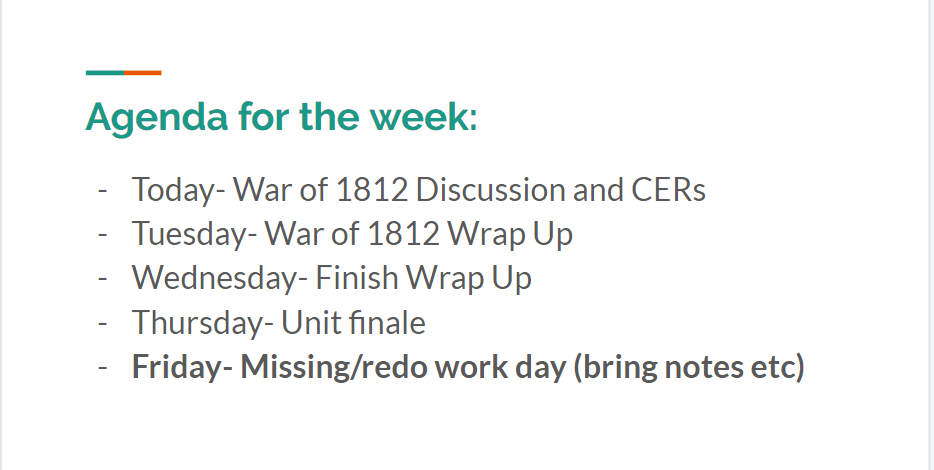 Agenda for the week:

- Today- War of 1812 Discussion and CERs
- Tuesday- War of 1812 Wrap Up
- Wednesday- Finish Wrap Up
- Thursday- Unit finale
- Friday- Missing/redo work day (bring notes etc)